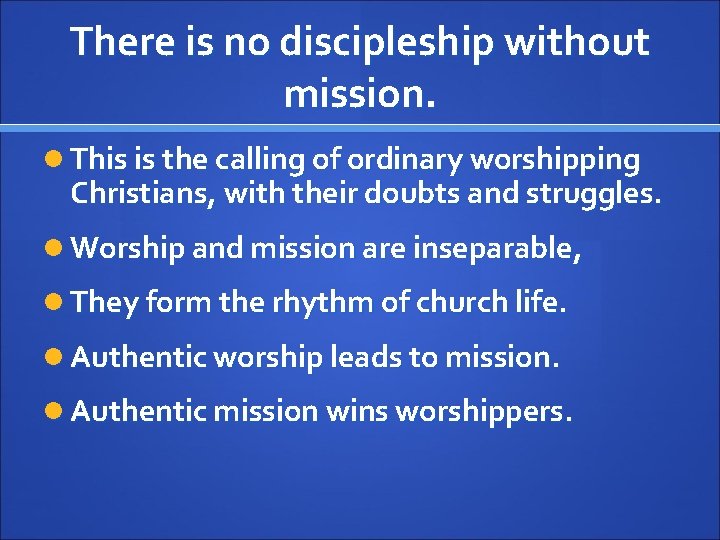 There is no discipleship without mission.

This is the calling of ordinary worshipping Christians, with their doubts and struggles.

Worship and mission are inseparable,

They form the rhythm of church life.

Authentic worship leads to mission.

Authentic mission wins worshippers.